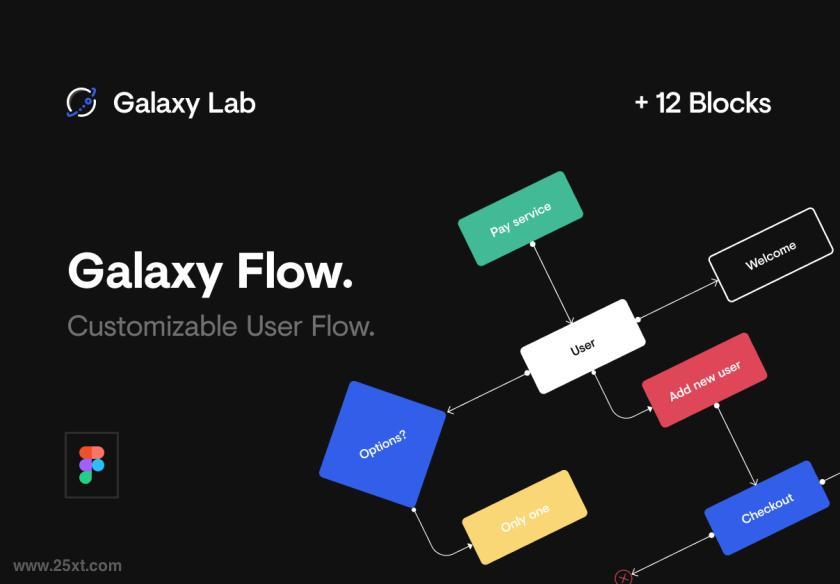 Galaxy Lab

+ 12 Blocks

Galaxy Flow.

Customizable User Flow.

Pay service

Welcome

User

Add new user

Options?

Only one

Checkout

www.25xt.com